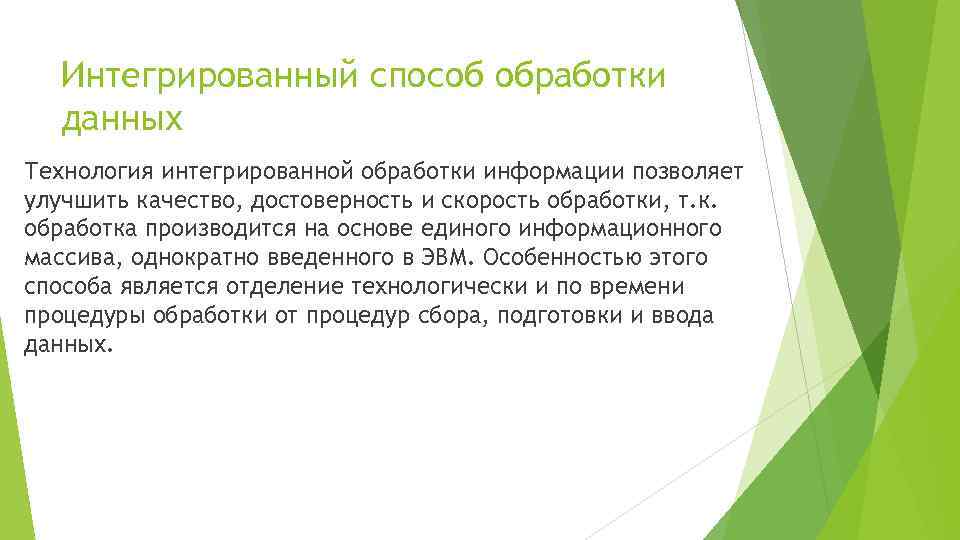 Интегрированный способ обработки данных

Технология интегрированной обработки информации позволяет улучшить качество, достоверность и скорость обработки, т.к. обработка производится на основе единого информационного массива, однократно введенного в ЭВМ. Особенностью этого способа является отделение технологически и по времени процедуры обработки от процедур сбора, подготовки и ввода данных.